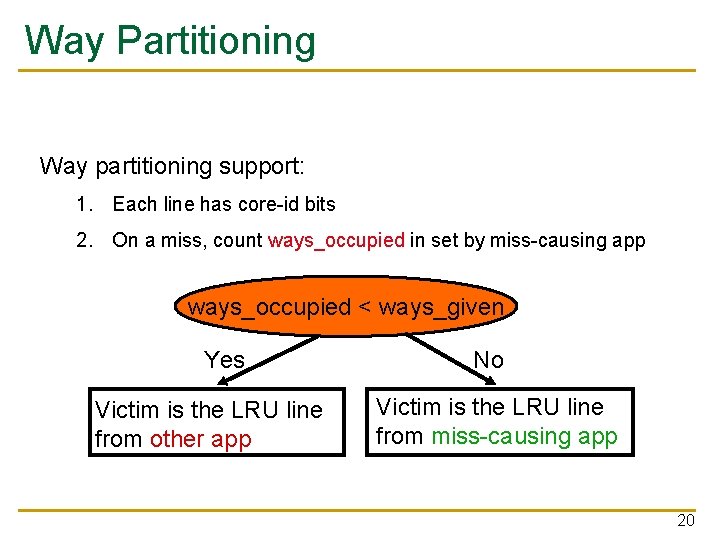 Way Partitioning

Way partitioning support:

1. Each line has core-id bits
2. On a miss, count ways_occupied in set by miss-causing app

ways_occupied < ways_given

Yes

No

Victim is the LRU line from other app

Victim is the LRU line from miss-causing app

20